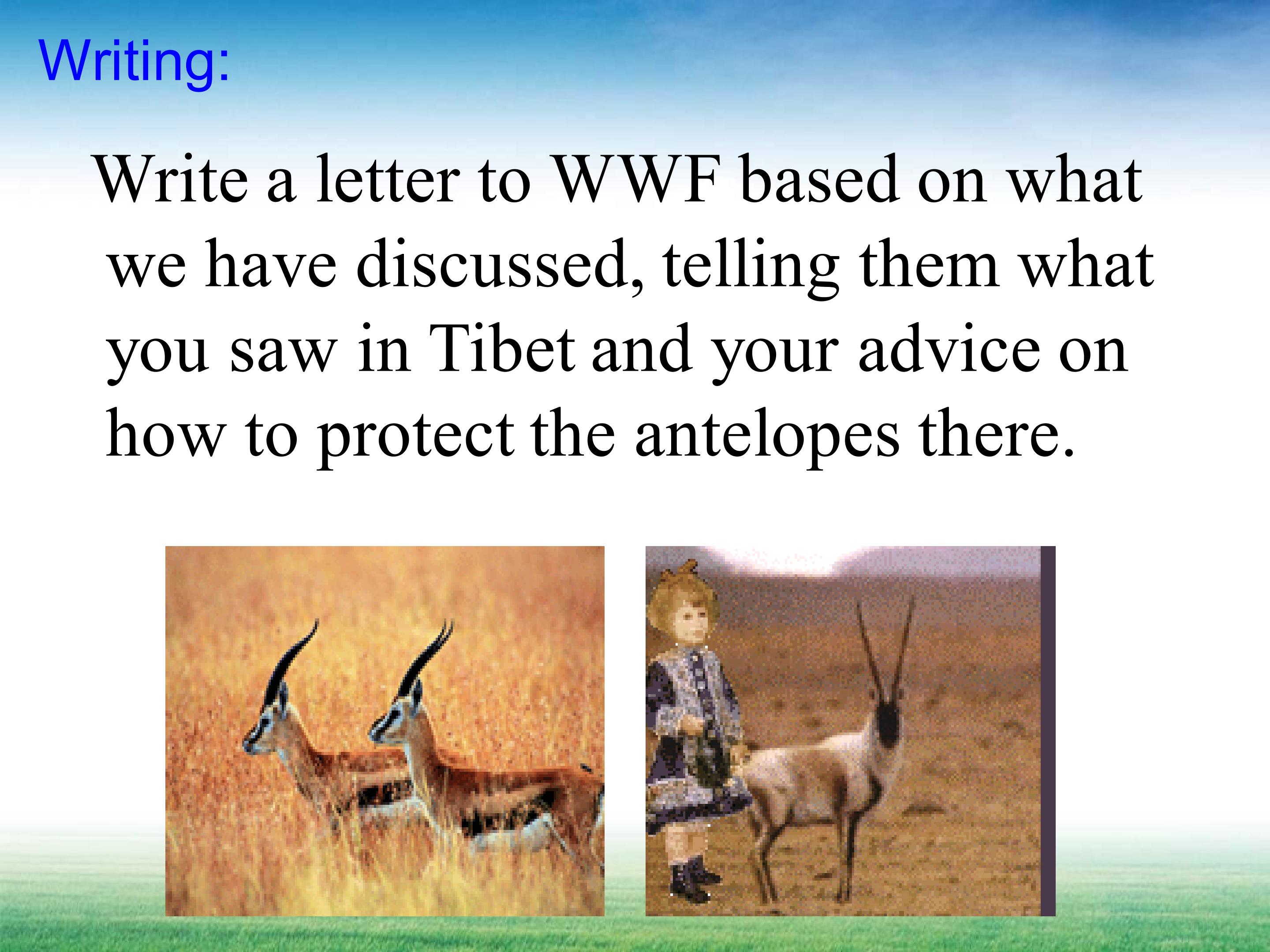 Writing:

Write a letter to WWF based on what we have discussed, telling them what you saw in Tibet and your advice on how to protect the antelopes there.